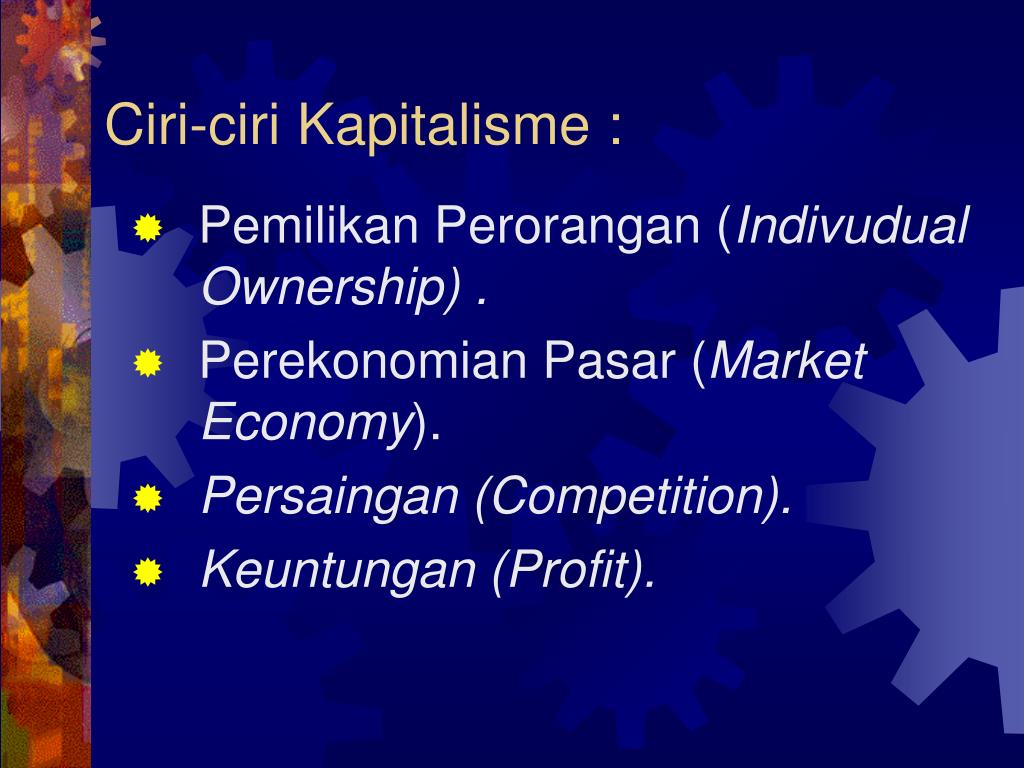 Ciri-ciri Kapitalisme :

Pemilikan Perorangan (Indivudual Ownership) .

Perekonomian Pasar (Market Economy).

Persaingan (Competition).

Keuntungan (Profit).